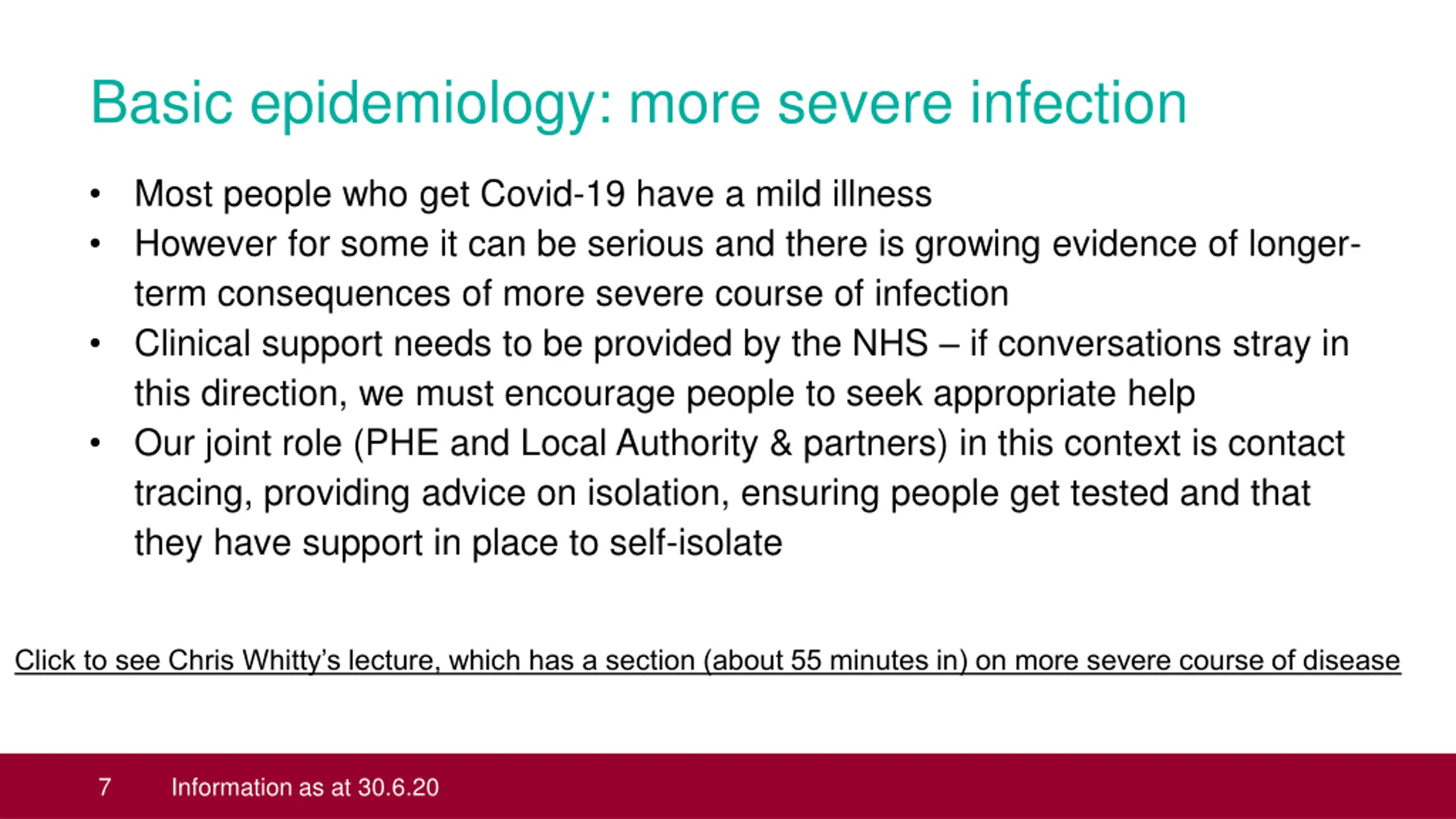 Basic epidemiology: more severe infection

• Most people who get Covid-19 have a mild illness
• However for some it can be serious and there is growing evidence of longer-term consequences of more severe course of infection
• Clinical support needs to be provided by the NHS – if conversations stray in this direction, we must encourage people to seek appropriate help
• Our joint role (PHE and Local Authority & partners) in this context is contact tracing, providing advice on isolation, ensuring people get tested and that they have support in place to self-isolate

Click to see Chris Whitty's lecture, which has a section (about 55 minutes in) on more severe course of disease

7 Information as at 30.6.20